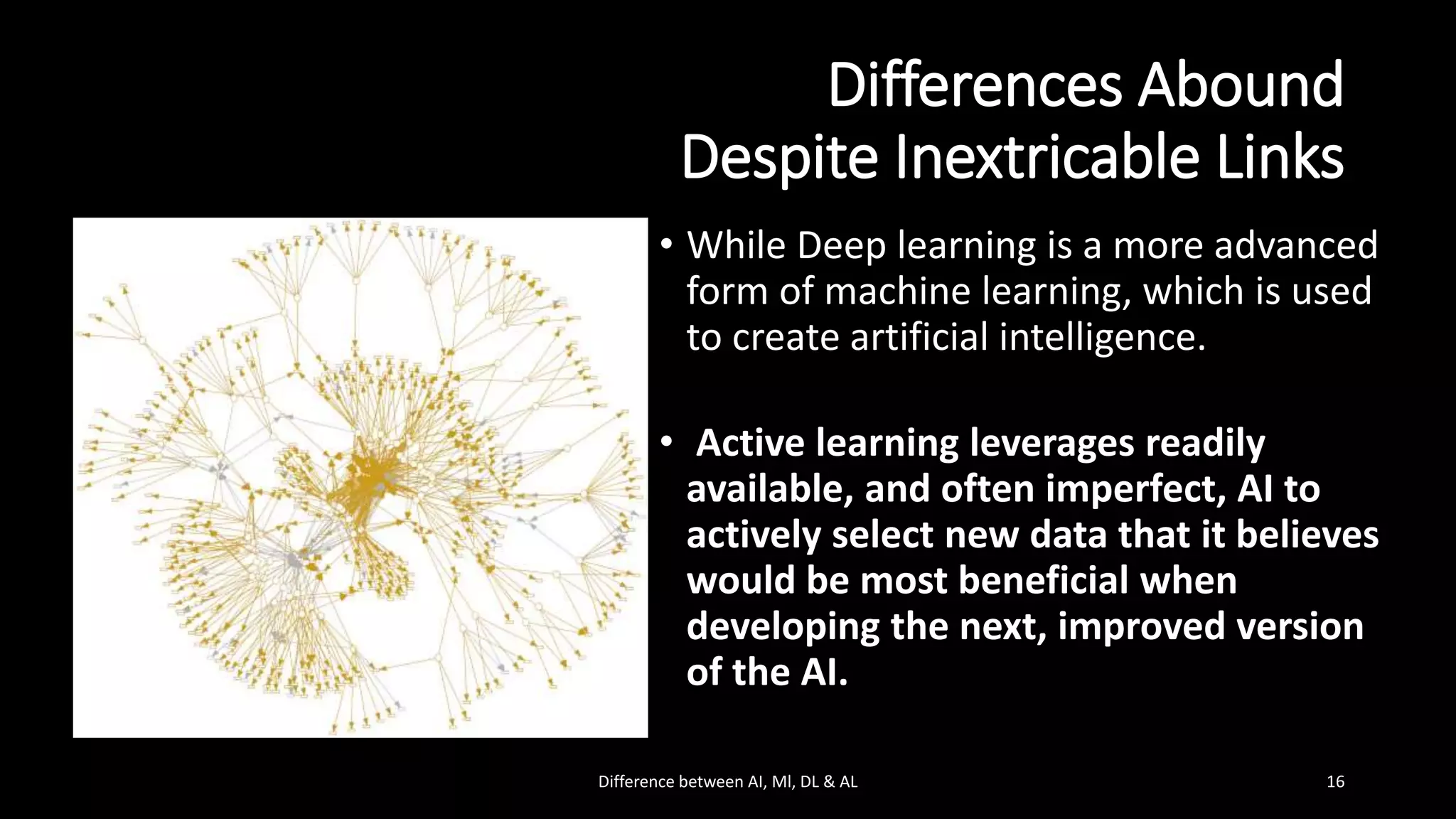 Differences Abound Despite Inextricable Links

• While Deep learning is a more advanced form of machine learning, which is used to create artificial intelligence.

• Active learning leverages readily available, and often imperfect, AI to actively select new data that it believes would be most beneficial when developing the next, improved version of the AI.

Difference between AI, Ml, DL & AL

16